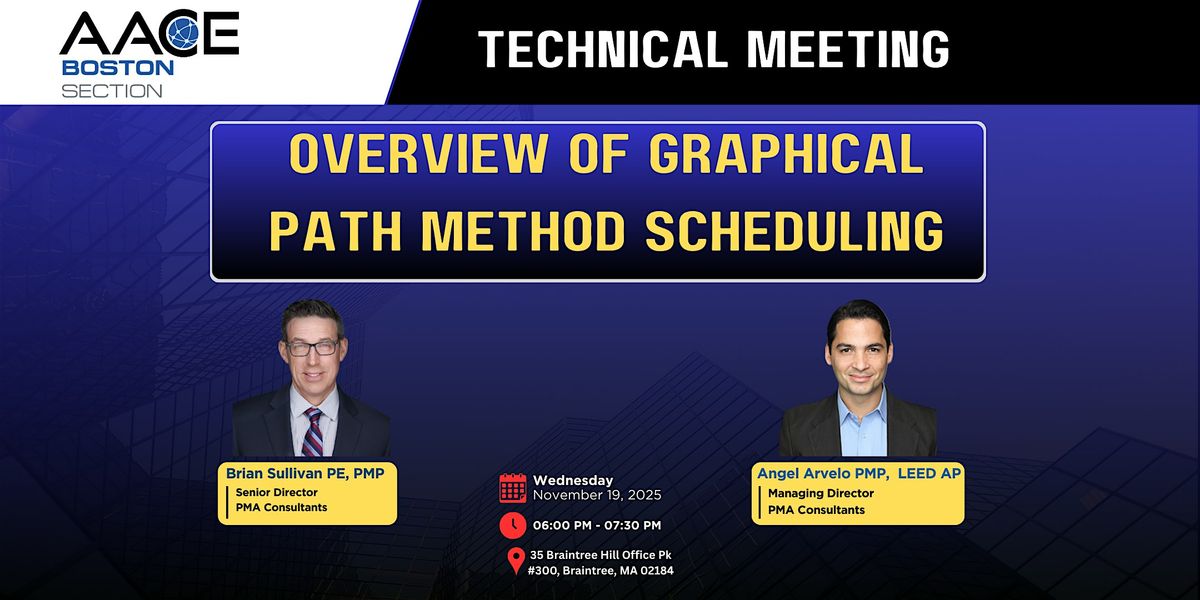 AACE
BOSTON
SECTION

TECHNICAL MEETING

OVERVIEW OF GRAPHICAL PATH METHOD SCHEDULING

Brian Sullivan PE, PMP
Senior Director
PMA Consultants

Wednesday
November 19, 2025

06:00 PM - 07:30 PM

35 Braintree Hill Office Pk
#300, Braintree, MA 02184

Angel Arvelo PMP, LEED AP
Managing Director
PMA Consultants